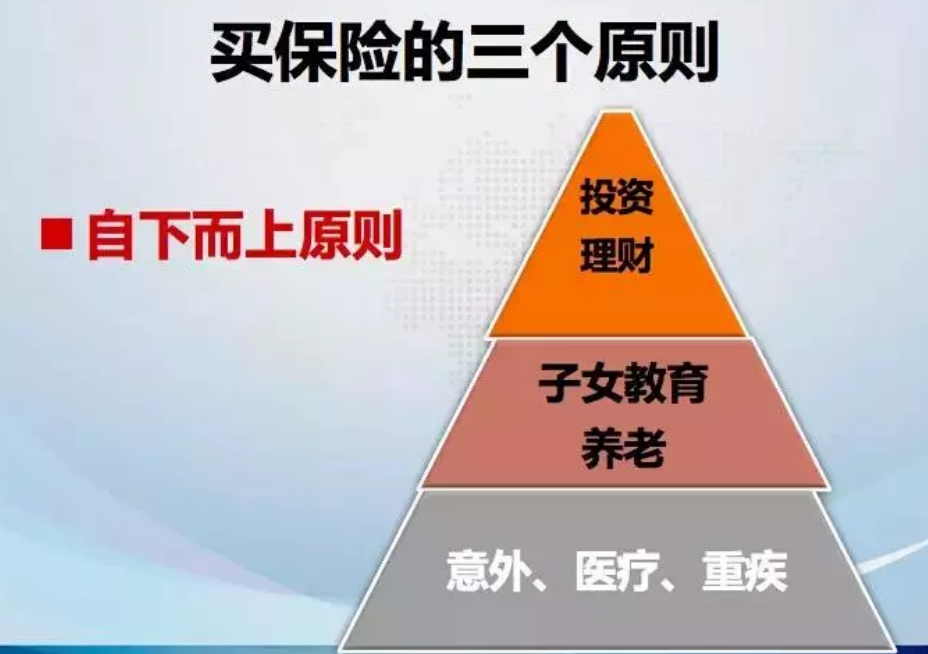 买保险的三个原则

■ 自下而上原则

投资
理财

子女教育
养老

意外、医疗、重疾